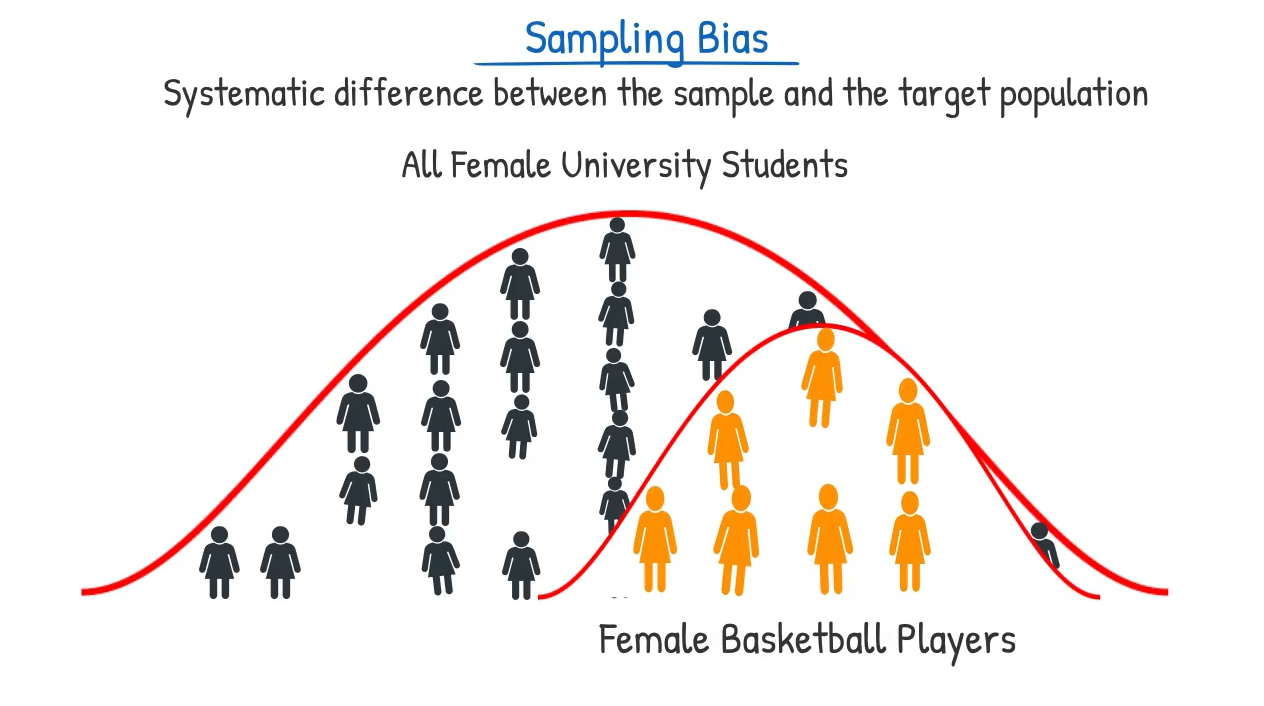 Sampling Bias

Systematic difference between the sample and the target population

All Female University Students

Female Basketball Players